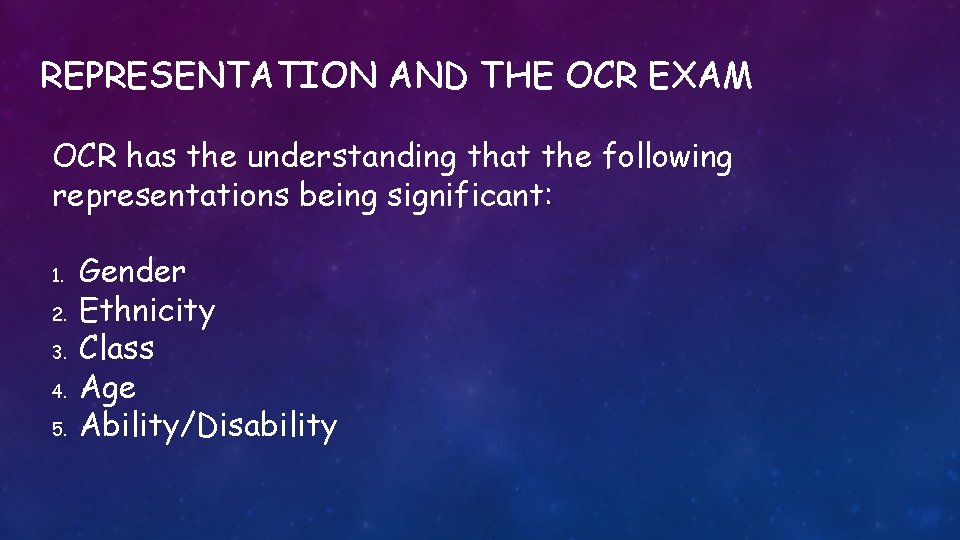 REPRESENTATION AND THE OCR EXAM

OCR has the understanding that the following representations being significant:

1. Gender
2. Ethnicity
3. Class
4. Age
5. Ability/Disability